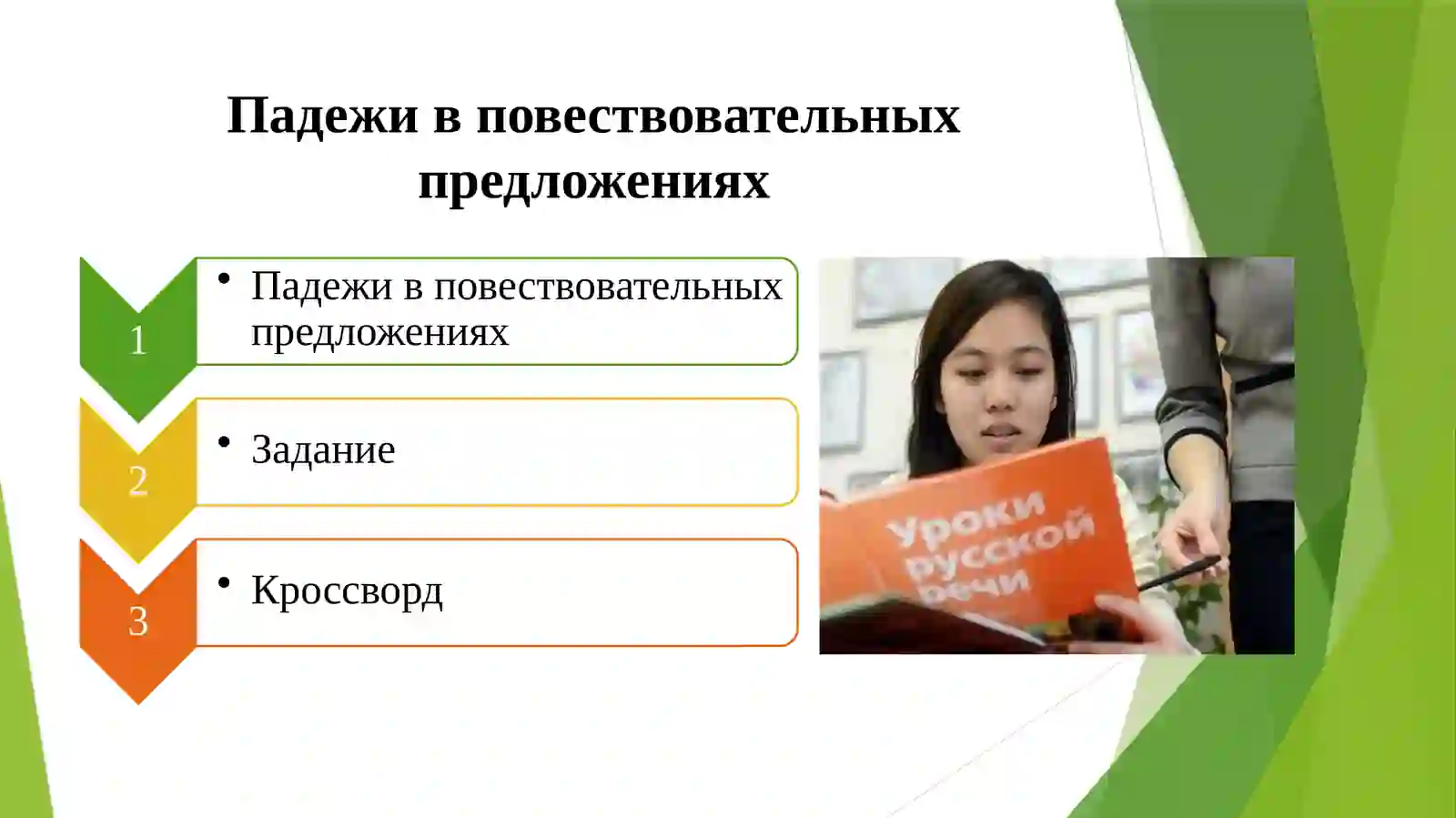 Падежи в повествовательных предложениях

1

• Падежи в повествовательных предложениях

2

• Задание

3

• Кроссворд

Уроки русской речи